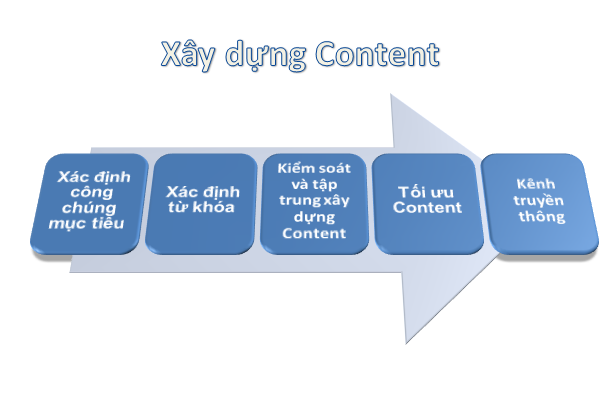 Xây dựng Content

Xác định công chúng mục tiêu

Xác định từ khóa

Kiểm soát và tập trung xây dựng Content

Tối ưu Content

Kênh truyền thông